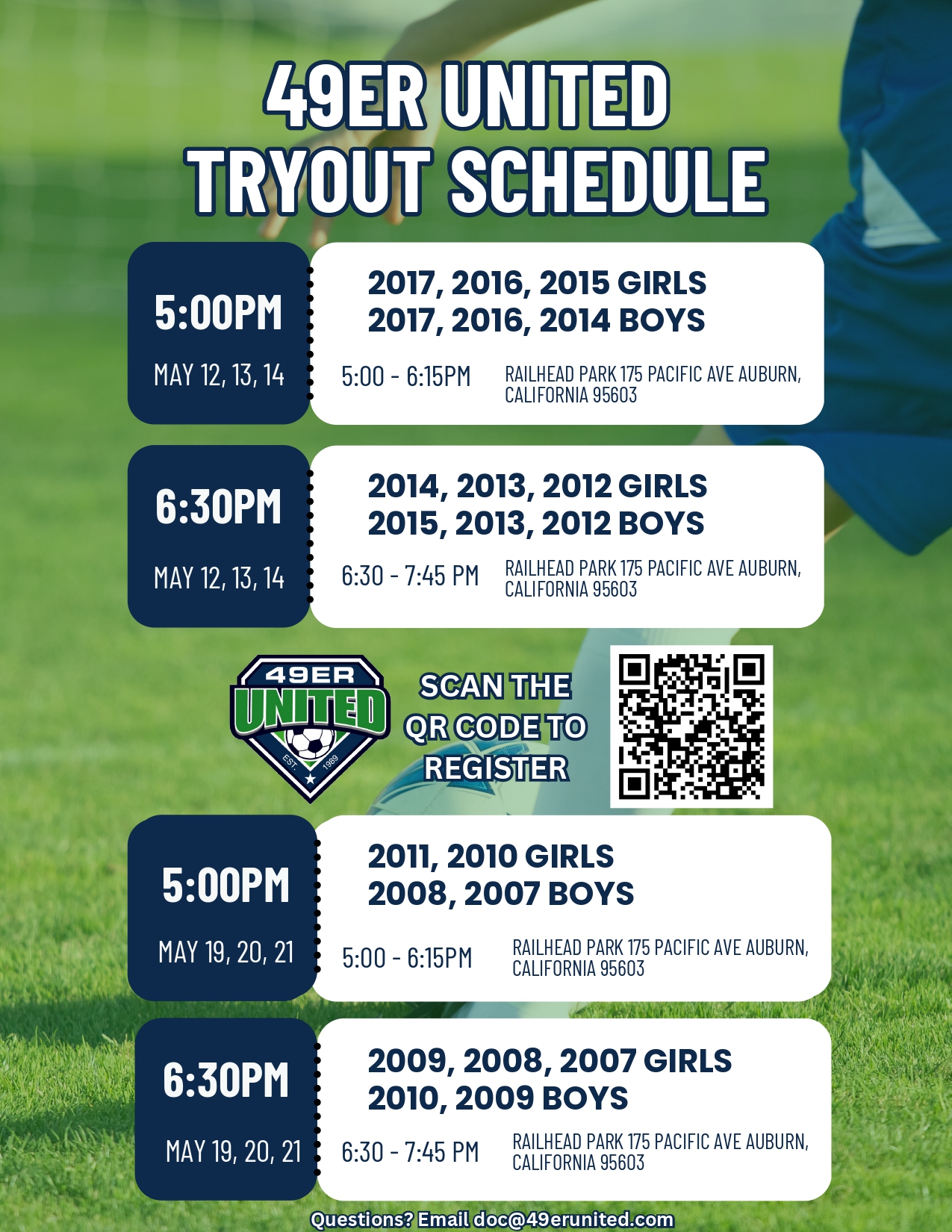 49ER UNITED
TRYOUT SCHEDULE

5:00PM
MAY 12, 13, 14

2017, 2016, 2015 GIRLS
2017, 2016, 2014 BOYS

5:00 - 6:15PM
RAILHEAD PARK 175 PACIFIC AVE AUBURN, CALIFORNIA 95603

6:30PM
MAY 12, 13, 14

2014, 2013, 2012 GIRLS
2015, 2013, 2012 BOYS

6:30 - 7:45 PM
RAILHEAD PARK 175 PACIFIC AVE AUBURN, CALIFORNIA 95603

49ER
UNITED
EST. 1989

SCAN THE QR CODE TO REGISTER

5:00PM
MAY 19, 20, 21

2011, 2010 GIRLS
2008, 2007 BOYS

5:00 - 6:15PM
RAILHEAD PARK 175 PACIFIC AVE AUBURN, CALIFORNIA 95603

6:30PM
MAY 19, 20, 21

2009, 2008, 2007 GIRLS
2010, 2009 BOYS

6:30 - 7:45 PM
RAILHEAD PARK 175 PACIFIC AVE AUBURN, CALIFORNIA 95603

Questions? Email doc@49erunited.com